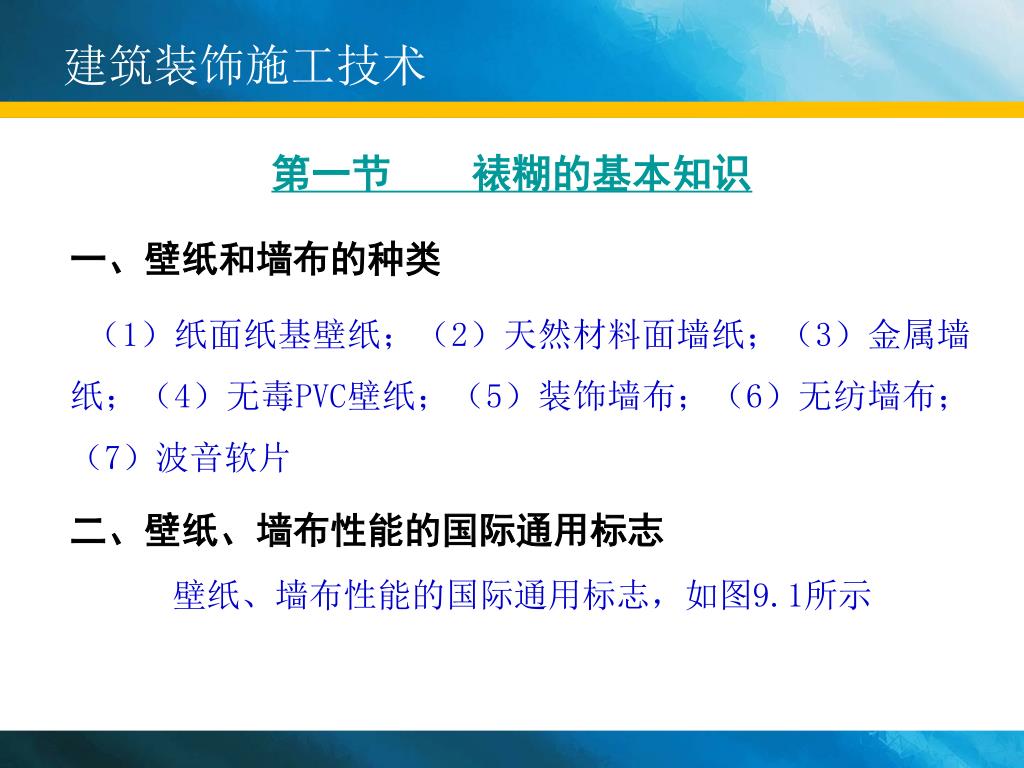 建筑装饰施工技术

第一节　　裱糊的基本知识

一、壁纸和墙布的种类

（1）纸面纸基壁纸；（2）天然材料面墙纸；（3）金属墙纸；（4）无毒PVC壁纸；（5）装饰墙布；（6）无纺墙布；（7）波音软片

二、壁纸、墙布性能的国际通用标志

壁纸、墙布性能的国际通用标志，如图9.1所示